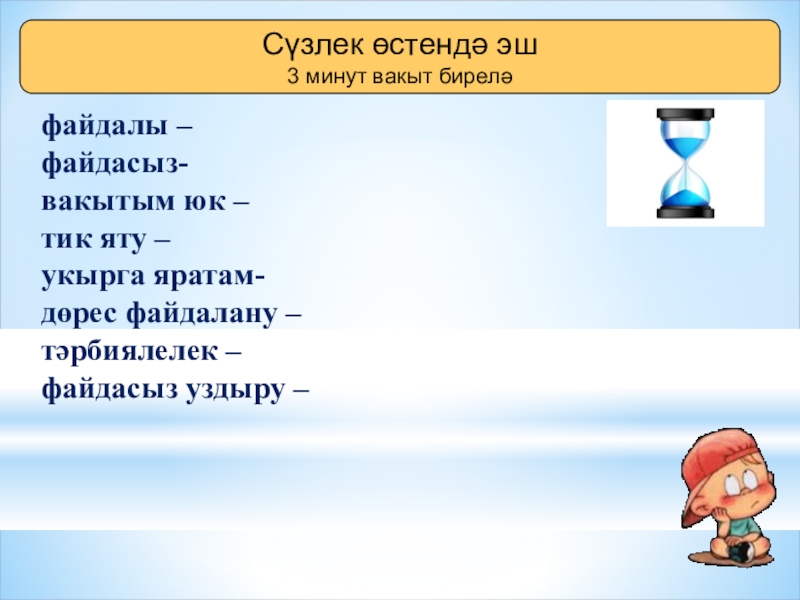 Сүзлек өстендә эш
3 минут вакыт бирелә

файдалы –
файдасыз-
вакытым юк –
тик яту –
укырга яратам-
дөрес файдалану –
тәрбиялелек –
файдасыз уздыру –